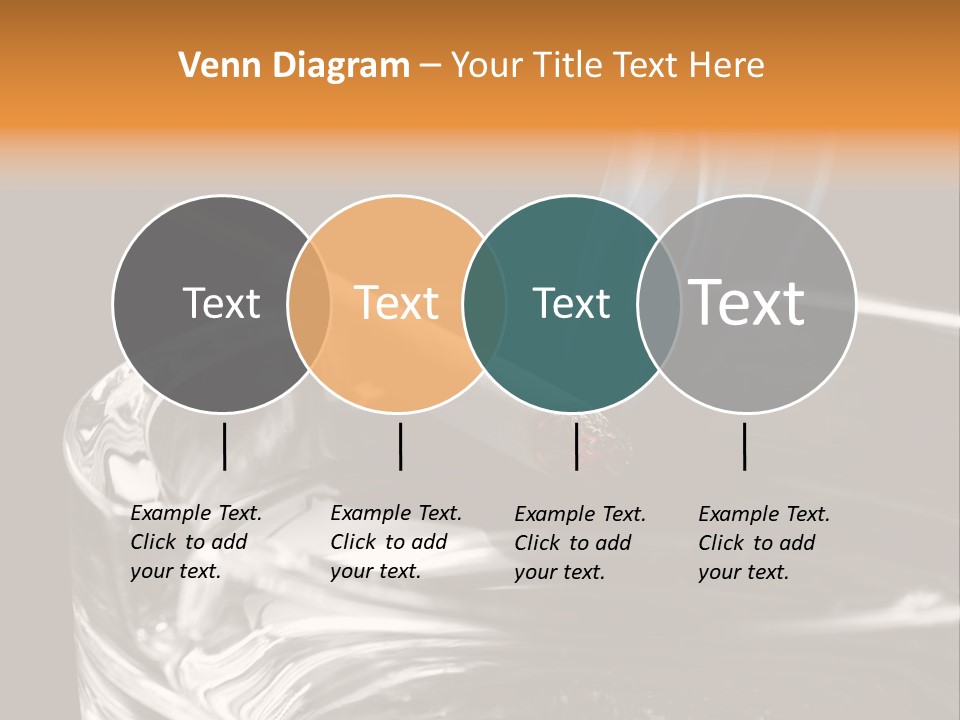 Venn Diagram – Your Title Text Here

Text

Text

Text

Text

Example Text. Click to add your text.

Example Text. Click to add your text.

Example Text. Click to add your text.

Example Text. Click to add your text.